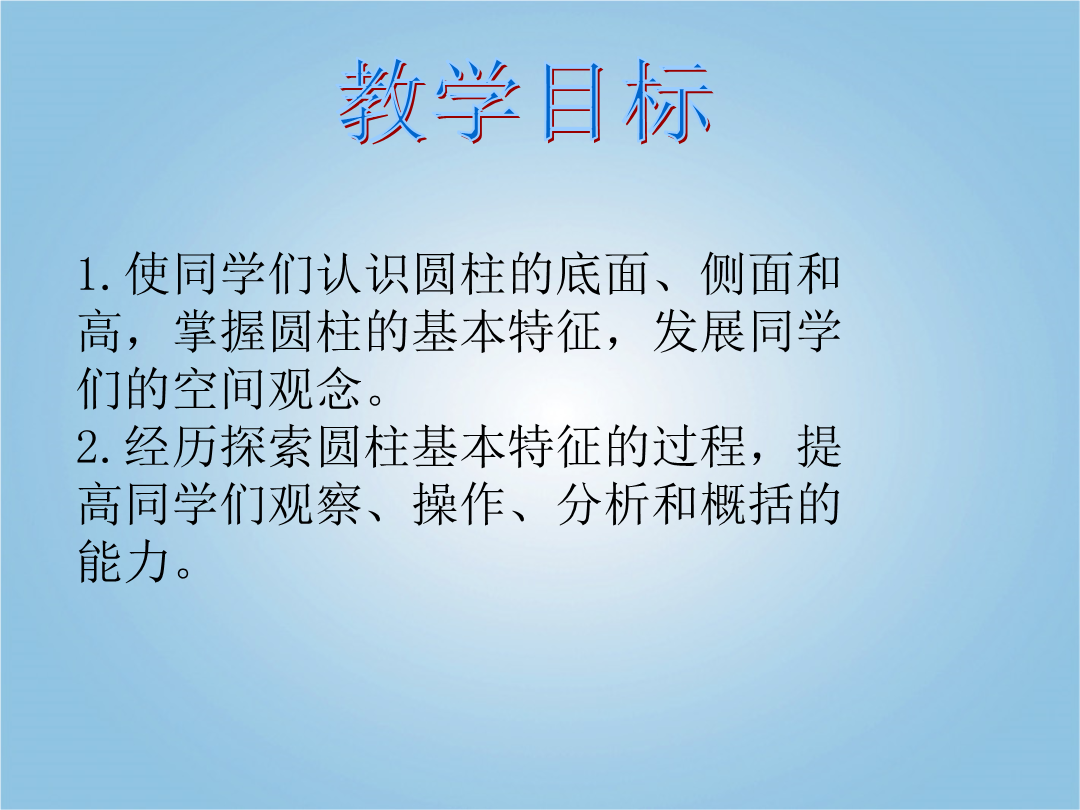 教学目标

1.使同学们认识圆柱的底面、侧面和高，掌握圆柱的基本特征，发展同学们的空间观念。
2.经历探索圆柱基本特征的过程，提高同学们观察、操作、分析和概括的能力。